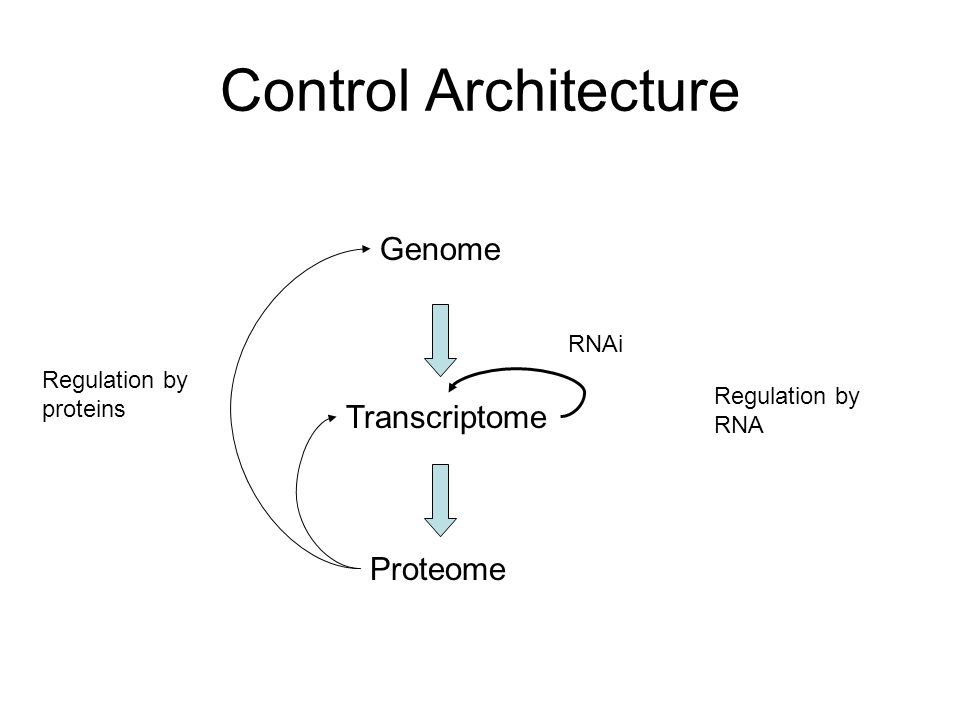 Control Architecture

Genome

RNAi

Regulation by proteins

Transcriptome

Regulation by RNA

Proteome